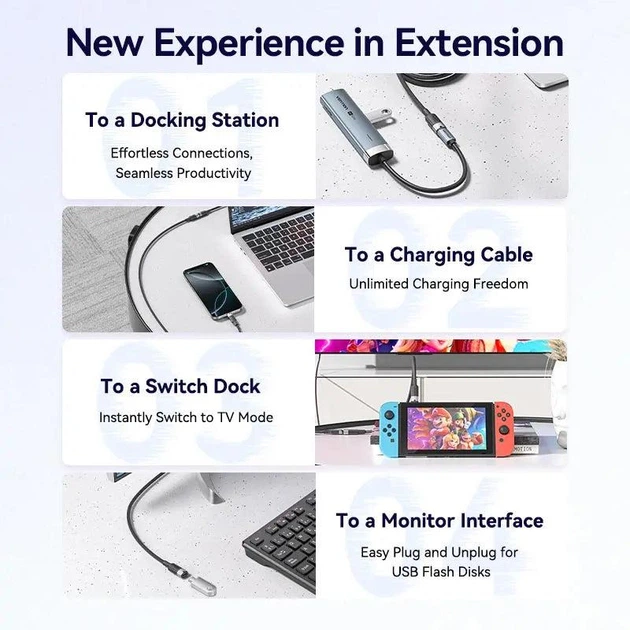 New Experience in Extension

01

To a Docking Station

Effortless Connections, Seamless Productivity

02

To a Charging Cable

Unlimited Charging Freedom

03

To a Switch Dock

Instantly Switch to TV Mode

04

To a Monitor Interface

Easy Plug and Unplug for USB Flash Disks